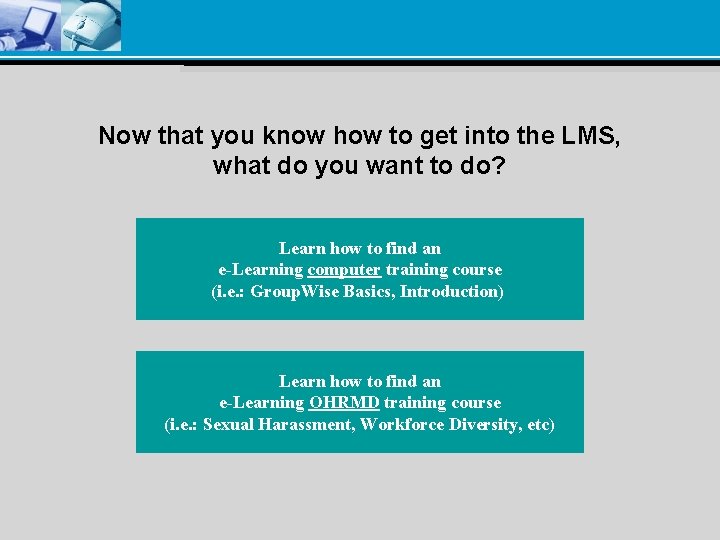 Now that you know how to get into the LMS, what do you want to do?

Learn how to find an e-Learning computer training course (i.e.: GroupWise Basics, Introduction)

Learn how to find an e-Learning OHRMD training course (i.e.: Sexual Harassment, Workforce Diversity, etc)